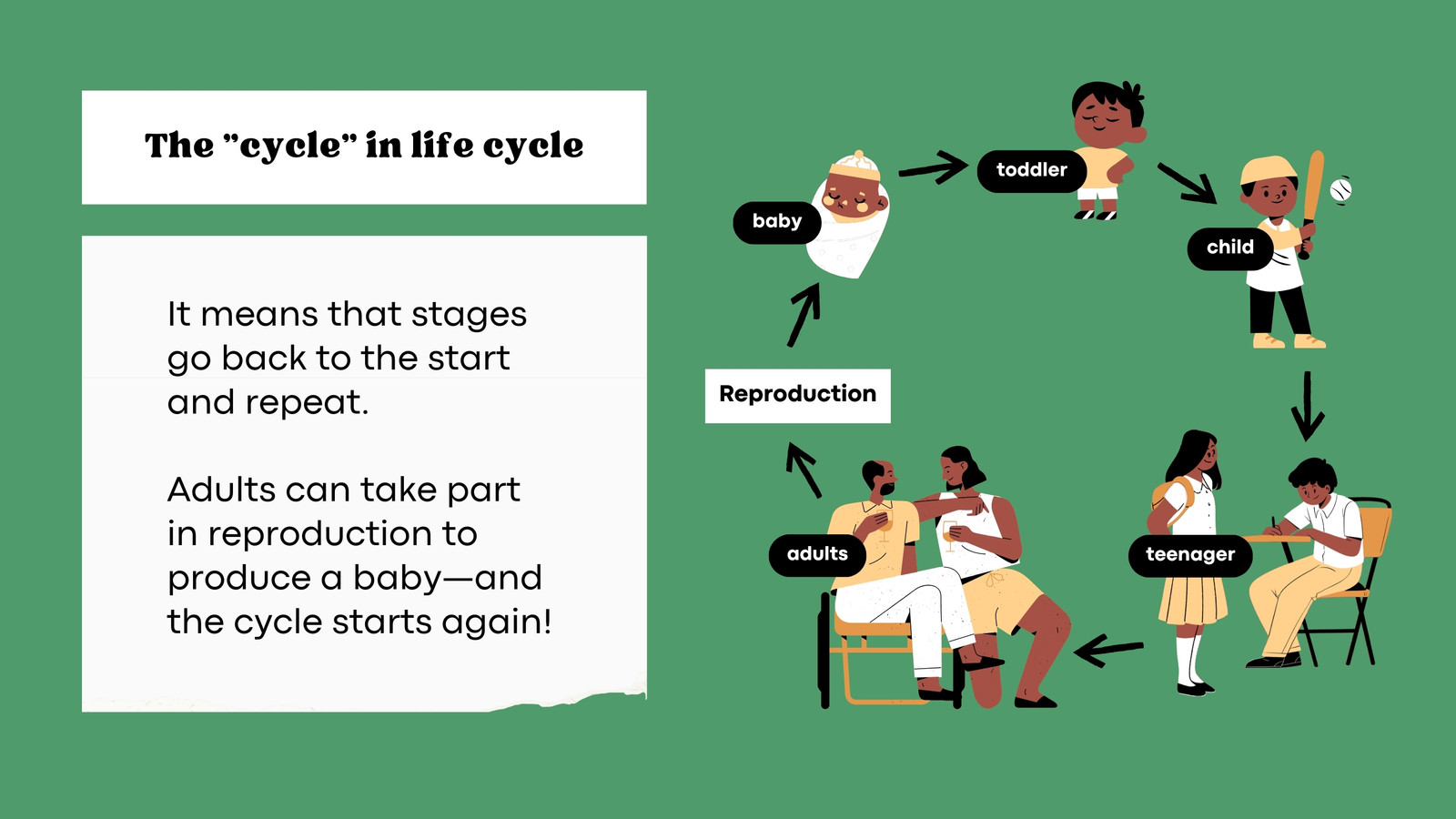 The "cycle" in life cycle

It means that stages go back to the start and repeat.

Adults can take part in reproduction to produce a baby—and the cycle starts again!

baby

toddler

child

teenager

adults

Reproduction